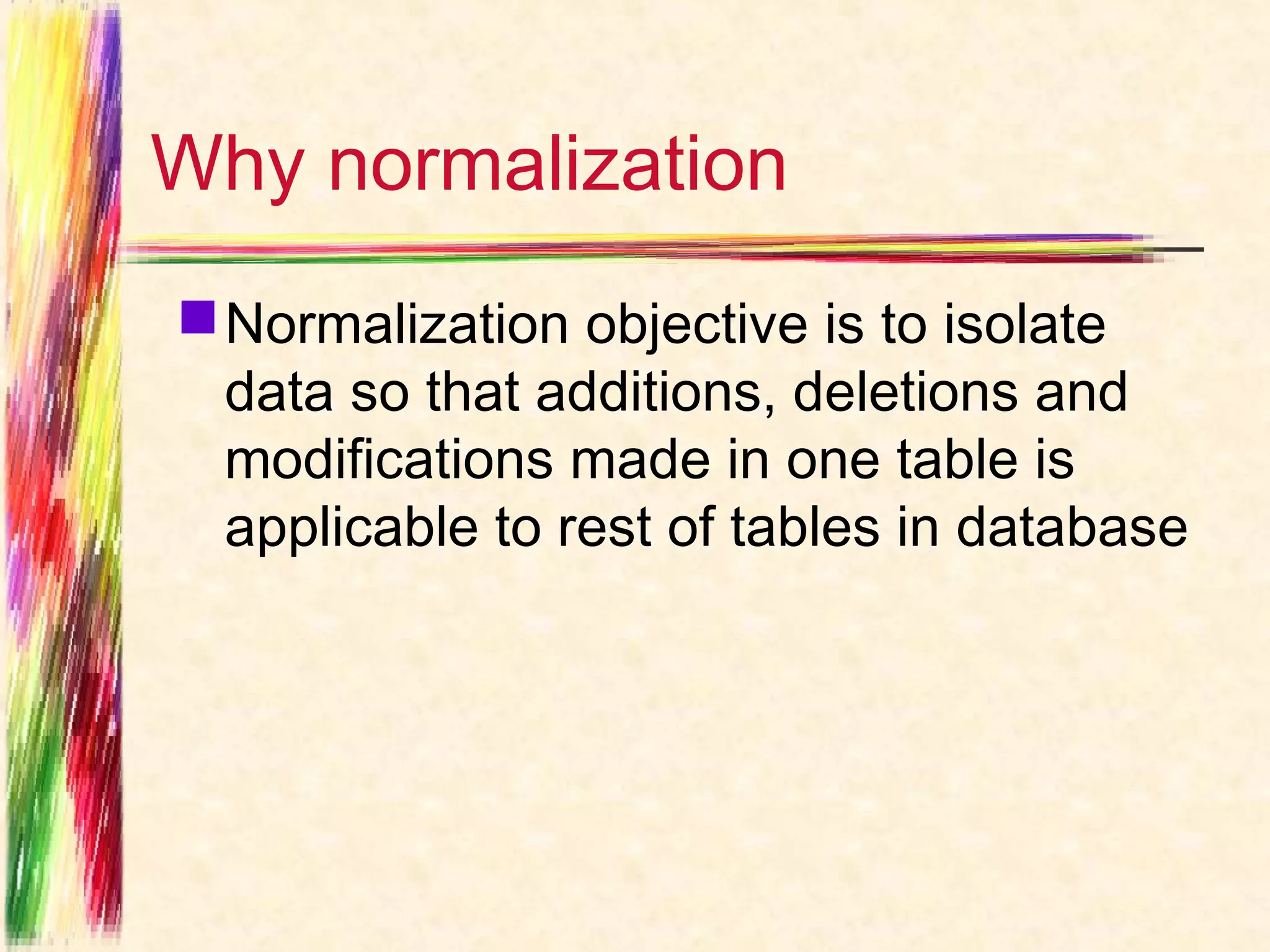 Why normalization

Normalization objective is to isolate data so that additions, deletions and modifications made in one table is applicable to rest of tables in database